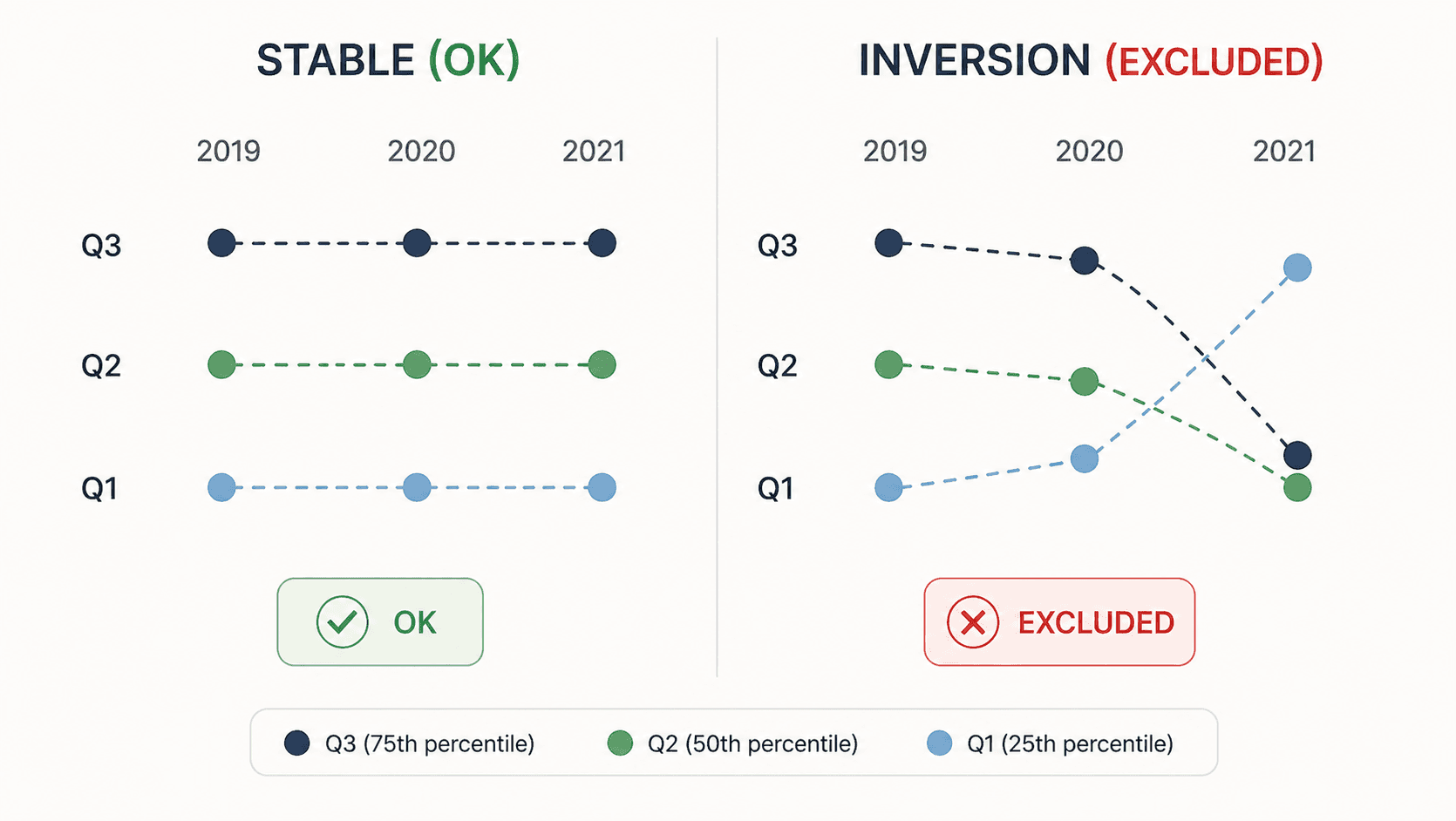 STABLE (OK)

2019 2020 2021

Q3

Q2

Q1

OK

INVERSION (EXCLUDED)

2019 2020 2021

Q3

Q2

Q1

EXCLUDED

Q3 (75th percentile) Q2 (50th percentile) Q1 (25th percentile)